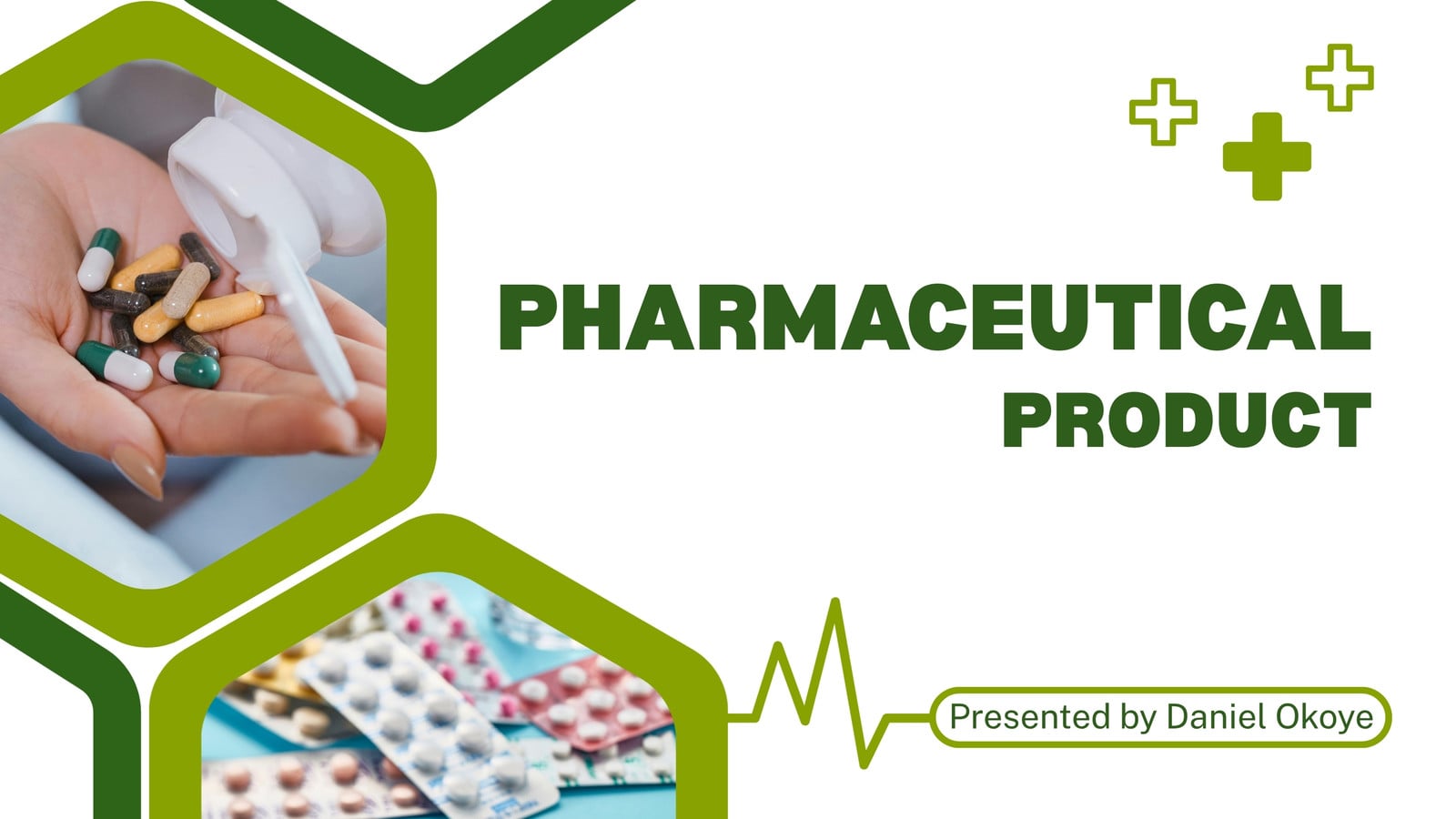 PHARMACEUTICAL
PRODUCT

Presented by Daniel Okoye